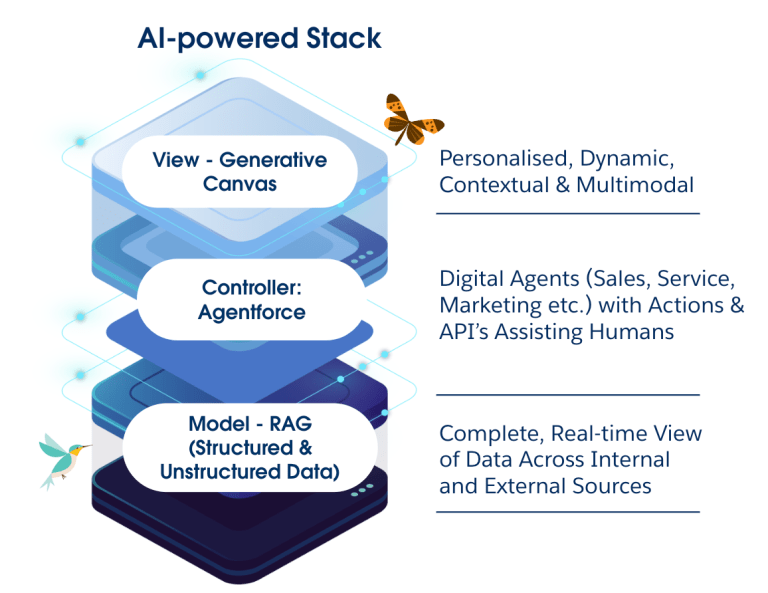 AI-powered Stack

View - Generative Canvas

Personalised, Dynamic, Contextual & Multimodal

Controller: Agentforce

Digital Agents (Sales, Service, Marketing etc.) with Actions & API's Assisting Humans

Model - RAG (Structured & Unstructured Data)

Complete, Real-time View of Data Across Internal and External Sources